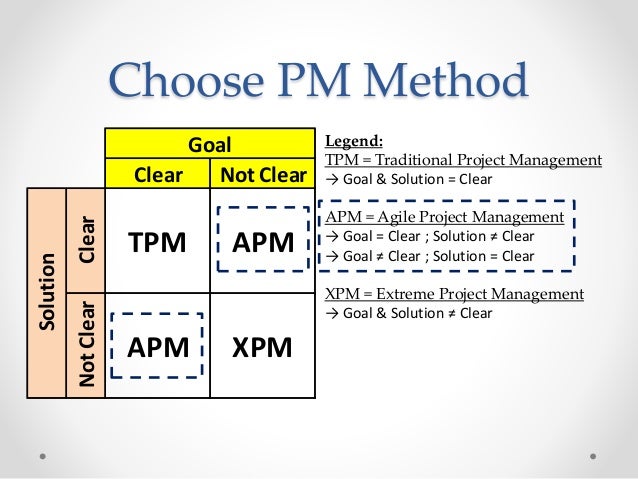 Choose PM Method

| | | Goal | |
|---|---|---|---|
| | | Clear | Not Clear |
| Solution | Clear | TPM | APM |
| | Not Clear | APM | XPM |

Legend:
TPM = Traditional Project Management
→ Goal & Solution = Clear

APM = Agile Project Management
→ Goal = Clear ; Solution ≠ Clear
→ Goal ≠ Clear ; Solution = Clear

XPM = Extreme Project Management
→ Goal & Solution ≠ Clear